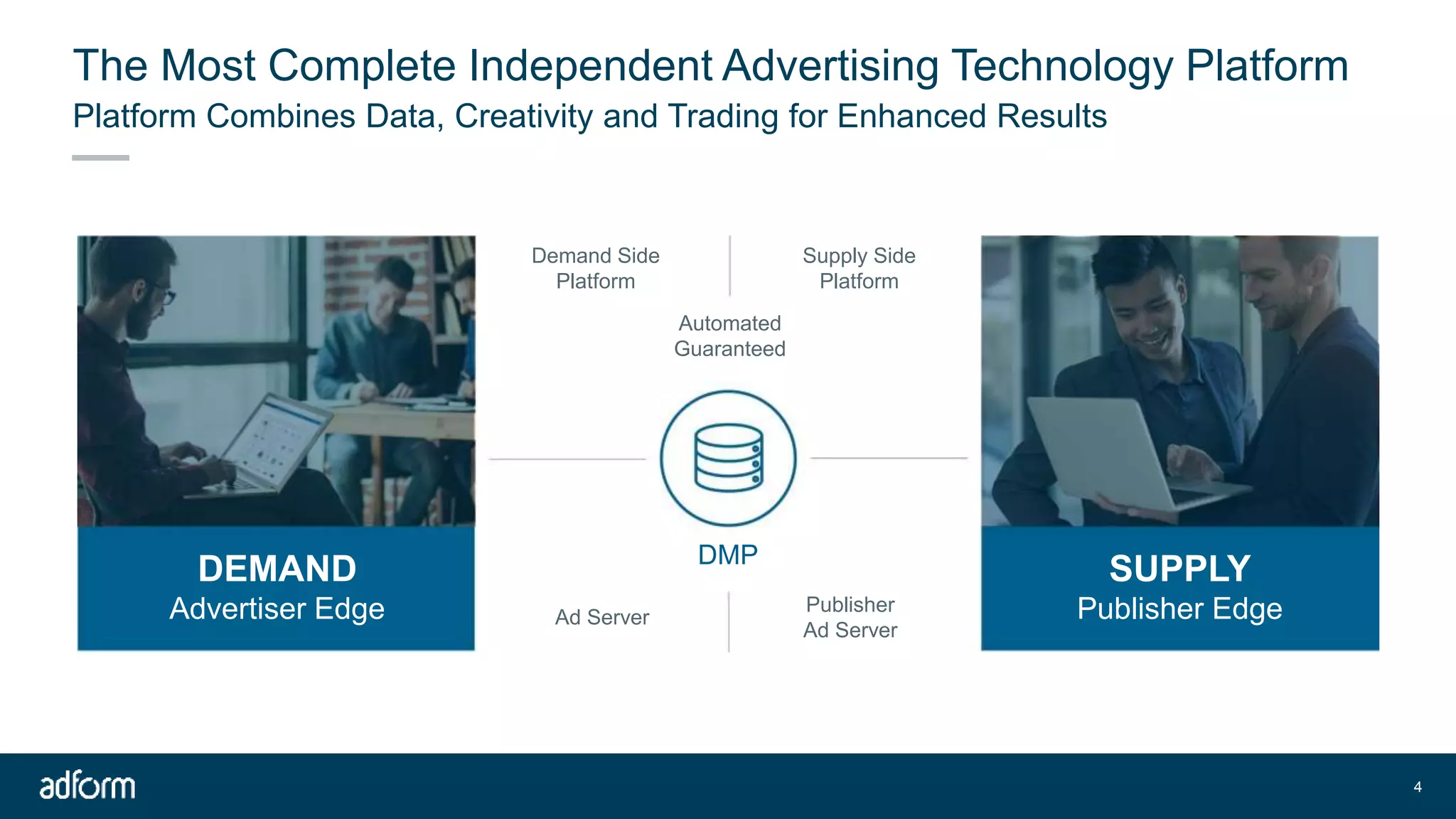 The Most Complete Independent Advertising Technology Platform
Platform Combines Data, Creativity and Trading for Enhanced Results

DEMAND
Advertiser Edge

Demand Side Platform

Supply Side Platform

Automated Guaranteed

DMP

Ad Server

Publisher Ad Server

SUPPLY
Publisher Edge

adform

4